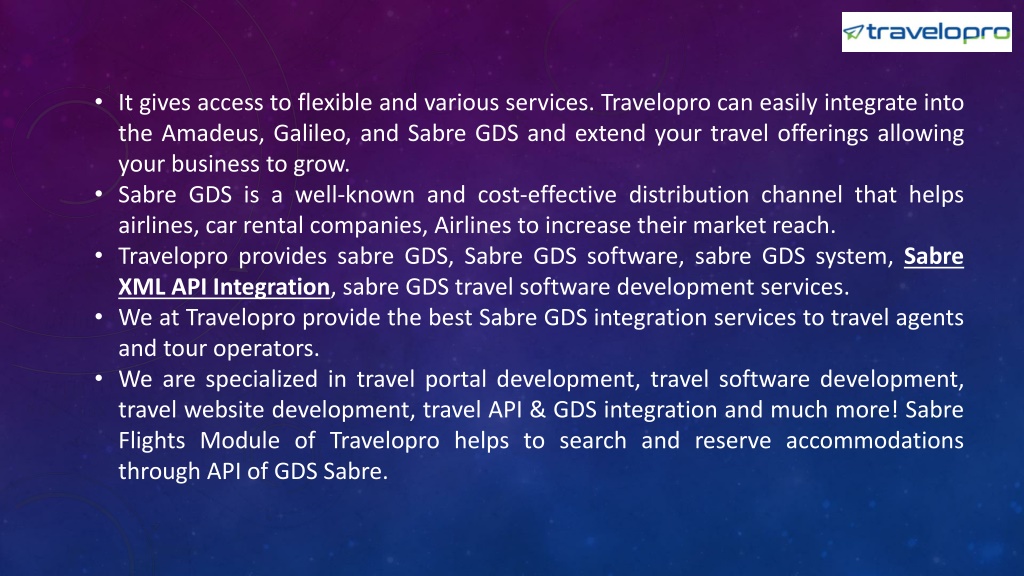 travelopro

• It gives access to flexible and various services. Travelopro can easily integrate into the Amadeus, Galileo, and Sabre GDS and extend your travel offerings allowing your business to grow.
• Sabre GDS is a well-known and cost-effective distribution channel that helps airlines, car rental companies, Airlines to increase their market reach.
• Travelopro provides sabre GDS, Sabre GDS software, sabre GDS system, Sabre XML API Integration, sabre GDS travel software development services.
• We at Travelopro provide the best Sabre GDS integration services to travel agents and tour operators.
• We are specialized in travel portal development, travel software development, travel website development, travel API & GDS integration and much more! Sabre Flights Module of Travelopro helps to search and reserve accommodations through API of GDS Sabre.